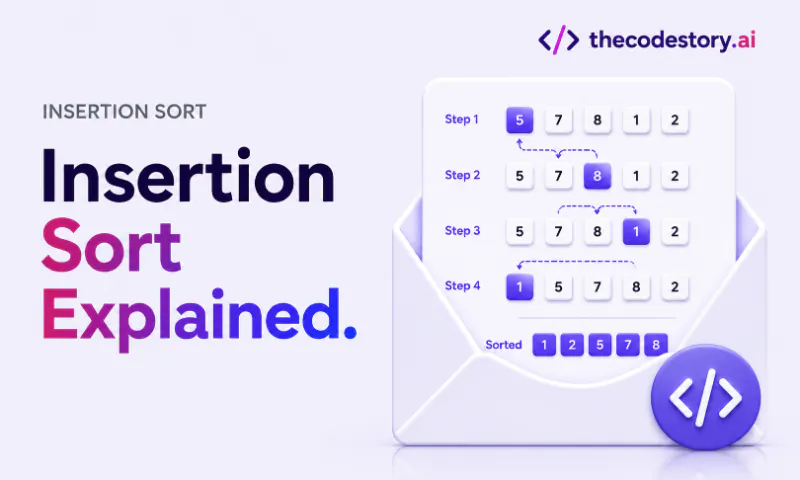 </> thecodestory.ai

INSERTION SORT

Insertion Sort Explained.

Step 1 5 7 8 1 2

Step 2 5 7 8 1 2

Step 3 5 7 8 1 2

Step 4 1 5 7 8 2

Sorted 1 2 5 7 8

</>